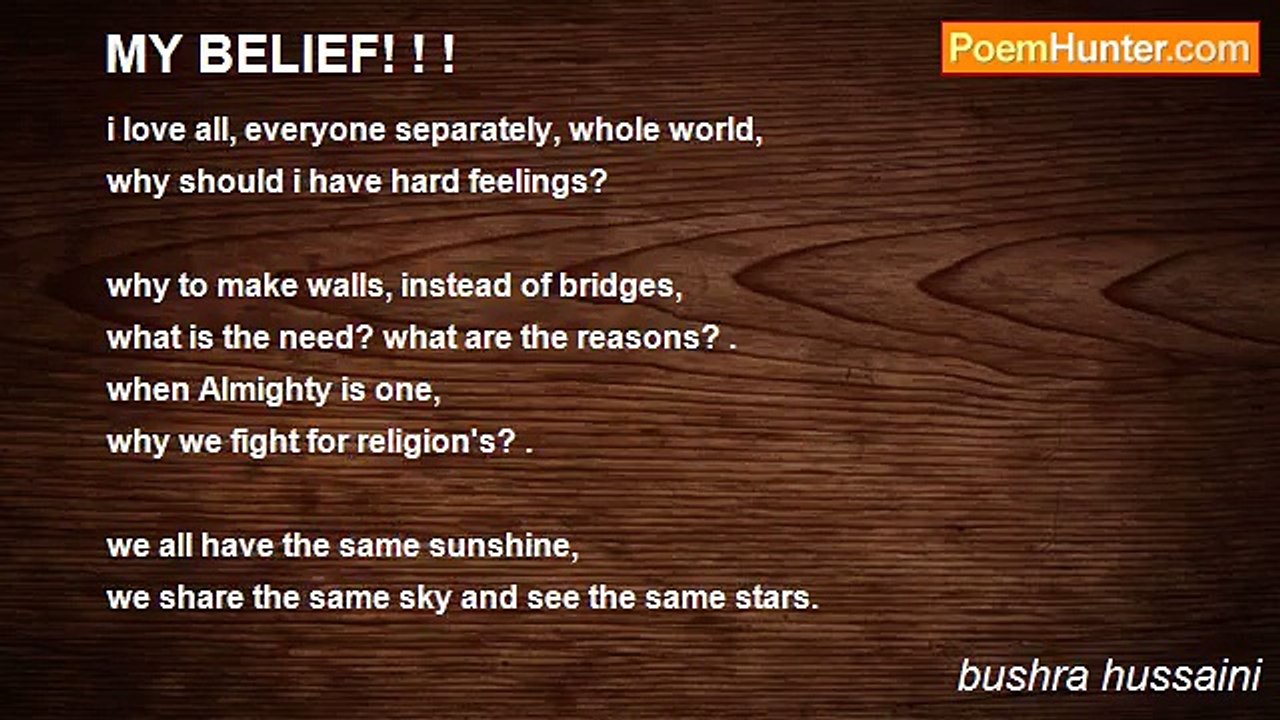 MY BELIEF! ! !

PoemHunter.com

i love all, everyone separately, whole world,
why should i have hard feelings?

why to make walls, instead of bridges,
what is the need? what are the reasons? .
when Almighty is one,
why we fight for religion's? .

we all have the same sunshine,
we share the same sky and see the same stars.

bushra hussaini